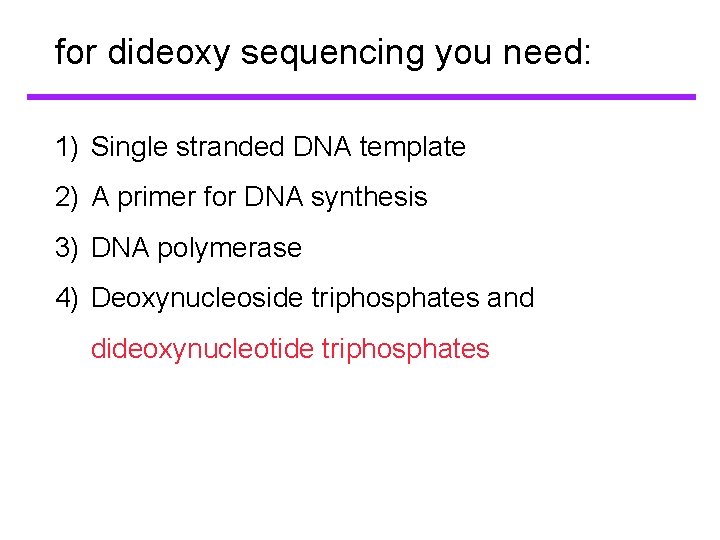 for dideoxy sequencing you need:

1) Single stranded DNA template

2) A primer for DNA synthesis

3) DNA polymerase

4) Deoxynucleoside triphosphates and dideoxynucleotide triphosphates